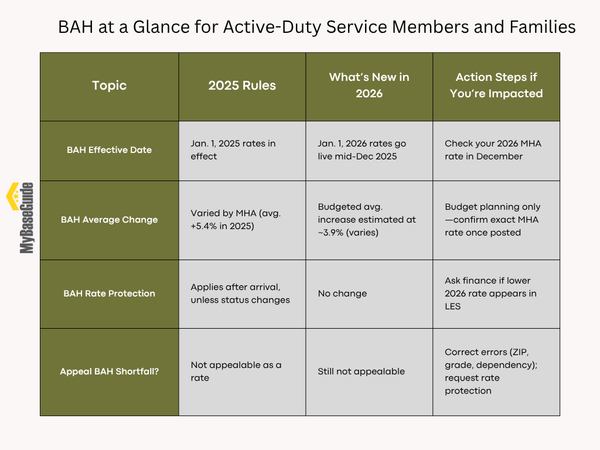 BAH at a Glance for Active-Duty Service Members and Families

MyBaseGuide

| Topic | 2025 Rules | What's New in 2026 | Action Steps if You're Impacted |
|---|---|---|---|
| BAH Effective Date | Jan. 1, 2025 rates in effect | Jan. 1, 2026 rates go live mid-Dec 2025 | Check your 2026 MHA rate in December |
| BAH Average Change | Varied by MHA (avg. +5.4% in 2025) | Budgeted avg. increase estimated at ~3.9% (varies) | Budget planning only —confirm exact MHA rate once posted |
| BAH Rate Protection | Applies after arrival, unless status changes | No change | Ask finance if lower 2026 rate appears in LES |
| Appeal BAH Shortfall? | Not appealable as a rate | Still not appealable | Correct errors (ZIP, grade, dependency); request rate protection |